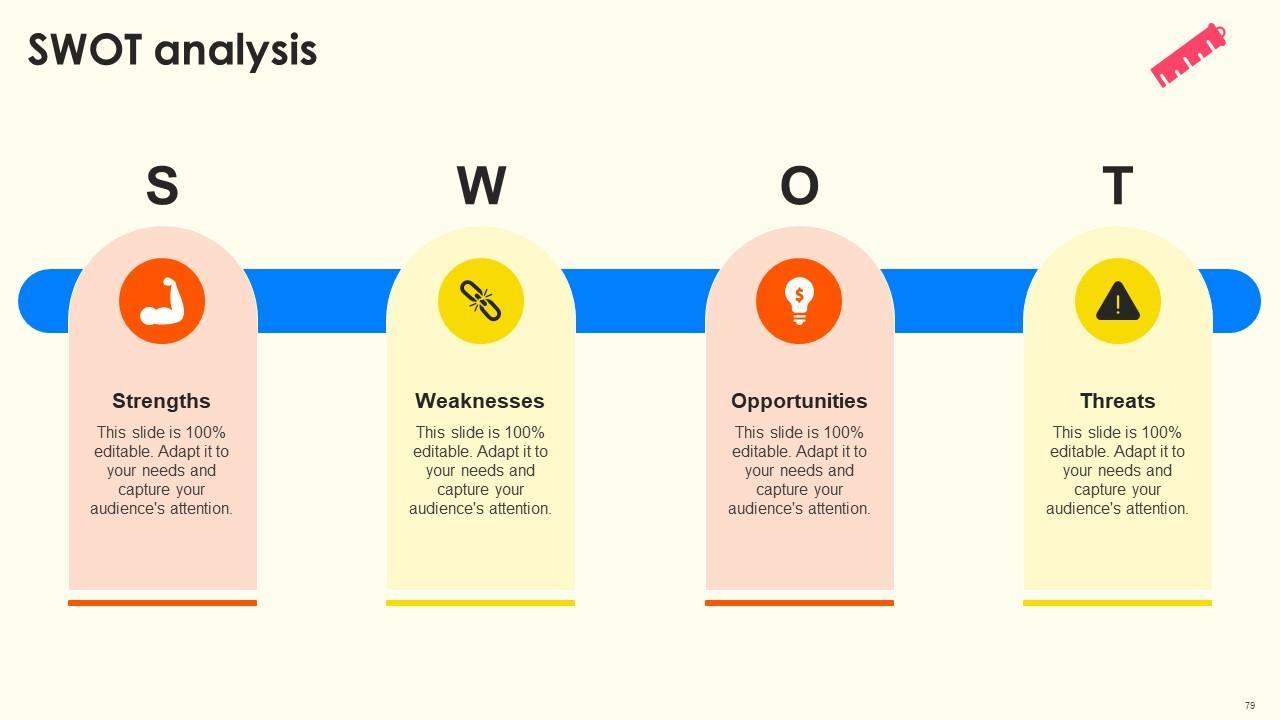 SWOT analysis

S

Strengths

This slide is 100% editable. Adapt it to your needs and capture your audience's attention.

W

Weaknesses

This slide is 100% editable. Adapt it to your needs and capture your audience's attention.

O

Opportunities

This slide is 100% editable. Adapt it to your needs and capture your audience's attention.

T

Threats

This slide is 100% editable. Adapt it to your needs and capture your audience's attention.

79